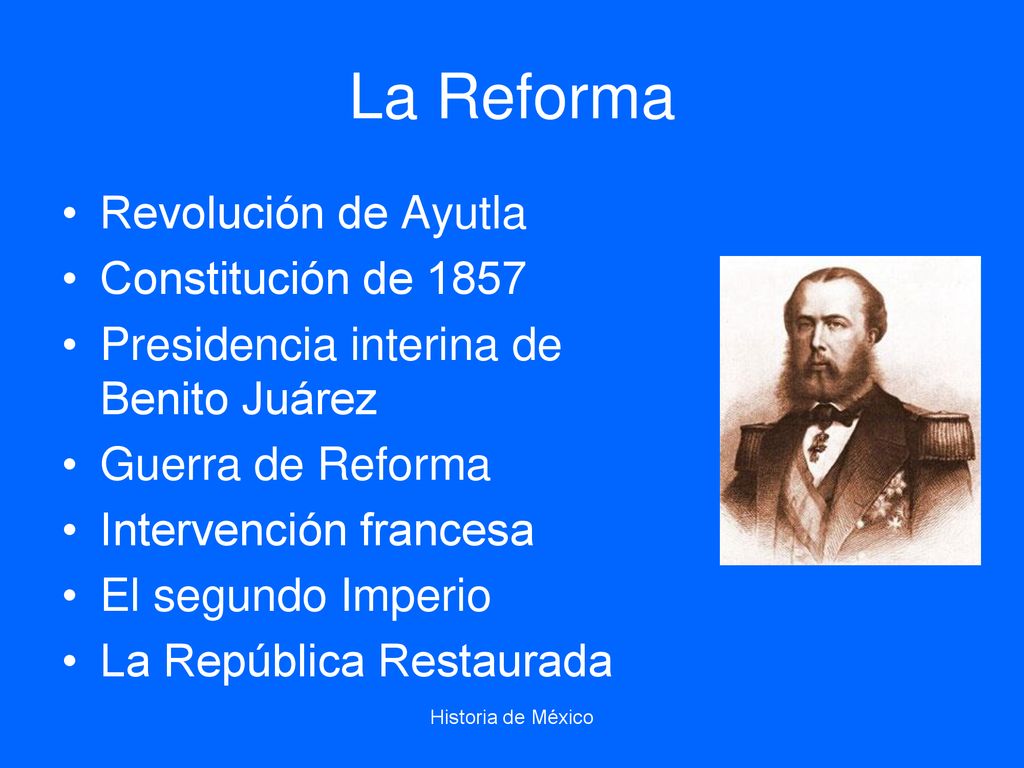 La Reforma

• Revolución de Ayutla
• Constitución de 1857
• Presidencia interina de Benito Juárez
• Guerra de Reforma
• Intervención francesa
• El segundo Imperio
• La República Restaurada

Historia de México